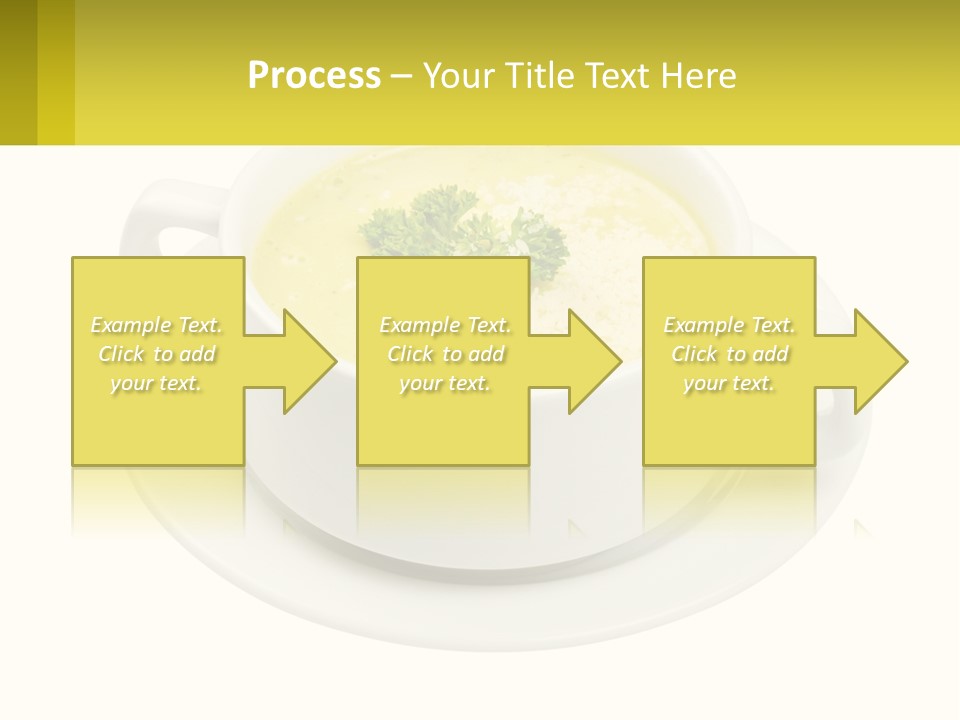 Process – Your Title Text Here

Example Text. Click to add your text.

Example Text. Click to add your text.

Example Text. Click to add your text.